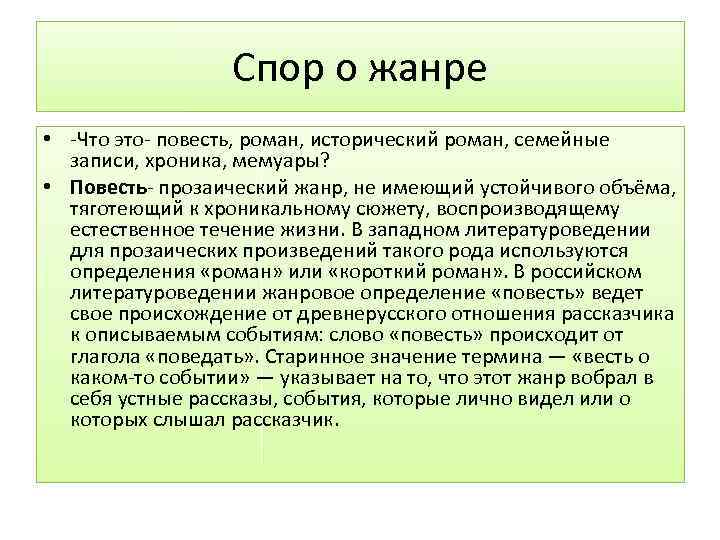 Спор о жанре

• -Что это- повесть, роман, исторический роман, семейные записи, хроника, мемуары?
• **Повесть**- прозаический жанр, не имеющий устойчивого объёма, тяготеющий к хроникальному сюжету, воспроизводящему естественное течение жизни. В западном литературоведении для прозаических произведений такого рода используются определения «роман» или «короткий роман». В российском литературоведении жанровое определение «повесть» ведет свое происхождение от древнерусского отношения рассказчика к описываемым событиям: слово «повесть» происходит от глагола «поведать». Старинное значение термина — «весть о каком-то событии» — указывает на то, что этот жанр вобрал в себя устные рассказы, события, которые лично видел или о которых слышал рассказчик.